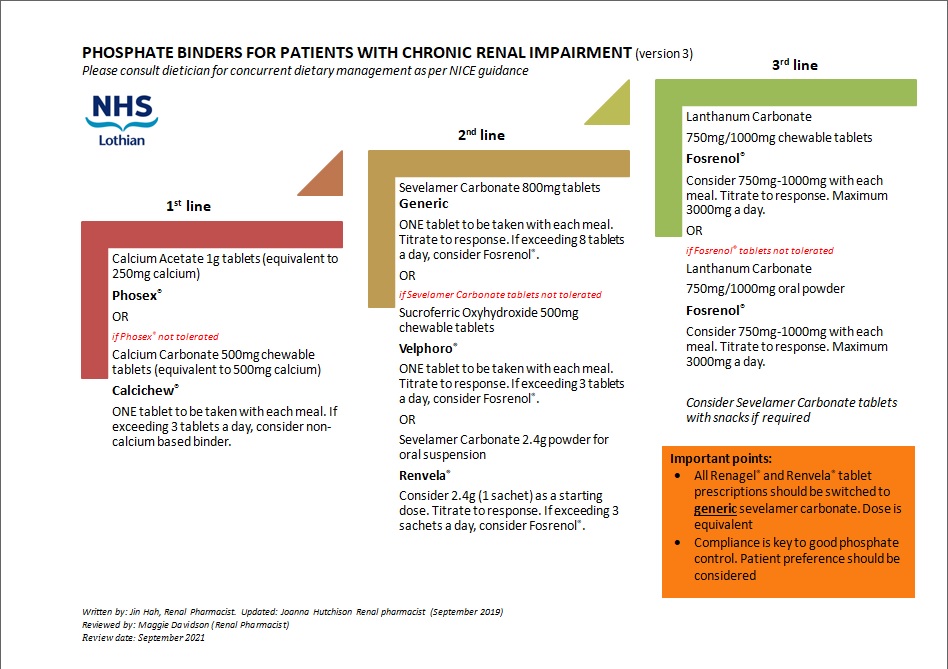 PHOSPHATE BINDERS FOR PATIENTS WITH CHRONIC RENAL IMPAIRMENT (version 3)
Please consult dietician for concurrent dietary management as per NICE guidance

NHS
Lothian

1$^{st}$ line

Calcium Acetate 1g tablets (equivalent to 250mg calcium)
Phosex®
OR
if Phosex® not tolerated
Calcium Carbonate 500mg chewable tablets (equivalent to 500mg calcium)
Calcichew®
ONE tablet to be taken with each meal. If exceeding 3 tablets a day, consider non-calcium based binder.

2$^{nd}$ line

Sevelamer Carbonate 800mg tablets
Generic
ONE tablet to be taken with each meal. Titrate to response. If exceeding 8 tablets a day, consider Fosrenol®.
OR
if Sevelamer Carbonate tablets not tolerated
Sucroferric Oxyhydroxide 500mg chewable tablets
Velphoro®
ONE tablet to be taken with each meal. Titrate to response. If exceeding 3 tablets a day, consider Fosrenol®.
OR
Sevelamer Carbonate 2.4g powder for oral suspension
Renvela®
Consider 2.4g (1 sachet) as a starting dose. Titrate to response. If exceeding 3 sachets a day, consider Fosrenol®.

3$^{rd}$ line

Lanthanum Carbonate
750mg/1000mg chewable tablets
Fosrenol®
Consider 750mg-1000mg with each meal. Titrate to response. Maximum 3000mg a day.
OR
if Fosrenol® tablets not tolerated
Lanthanum Carbonate
750mg/1000mg oral powder
Fosrenol®
Consider 750mg-1000mg with each meal. Titrate to response. Maximum 3000mg a day.

Consider Sevelamer Carbonate tablets with snacks if required

Important points:
• All Renagel® and Renvela® tablet prescriptions should be switched to generic sevelamer carbonate. Dose is equivalent
• Compliance is key to good phosphate control. Patient preference should be considered

Written by: Jin Hah, Renal Pharmacist. Updated: Joanna Hutchison Renal pharmacist (September 2019)
Reviewed by: Maggie Davidson (Renal Pharmacist)
Review date: September 2021